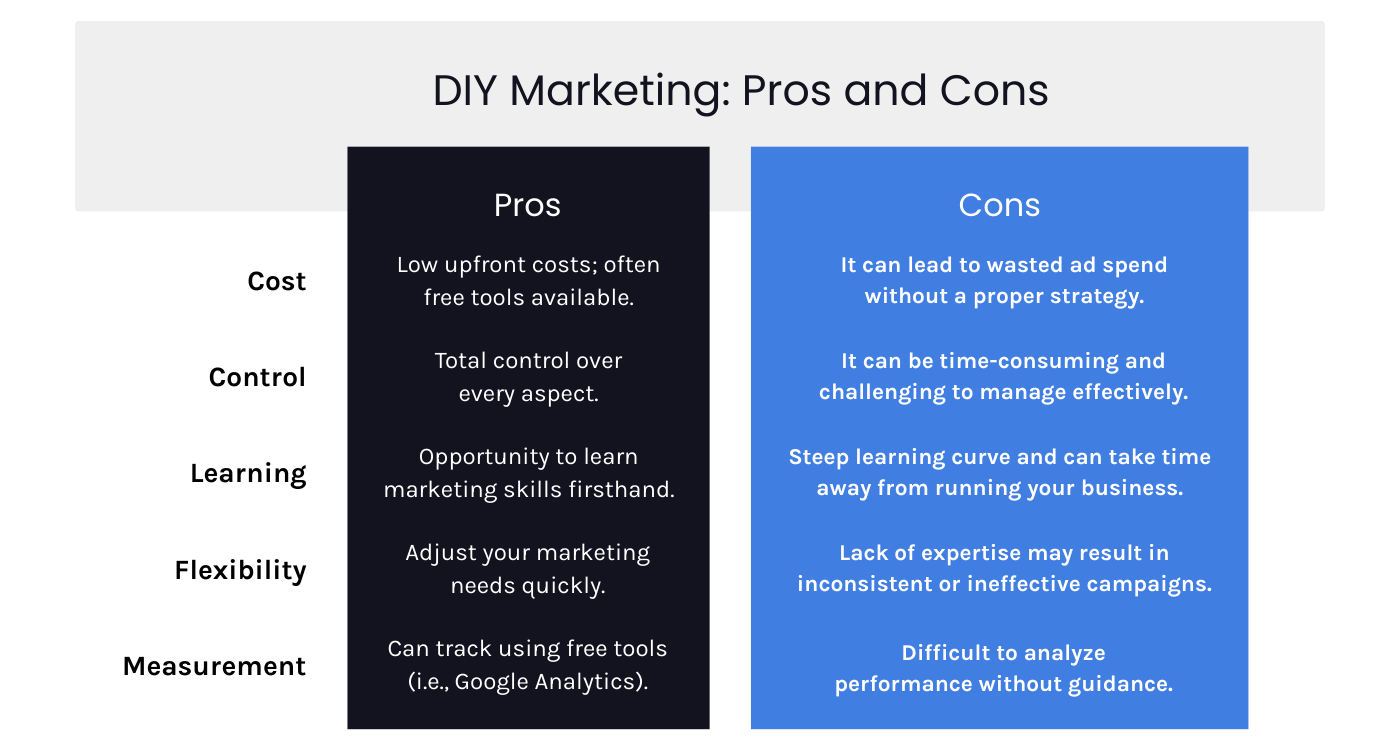 DIY Marketing: Pros and Cons

| | Pros | Cons |
|---|---|---|
| Cost | Low upfront costs; often free tools available. | It can lead to wasted ad spend without a proper strategy. |
| Control | Total control over every aspect. | It can be time-consuming and challenging to manage effectively. |
| Learning | Opportunity to learn marketing skills firsthand. | Steep learning curve and can take time away from running your business. |
| Flexibility | Adjust your marketing needs quickly. | Lack of expertise may result in inconsistent or ineffective campaigns. |
| Measurement | Can track using free tools (i.e., Google Analytics). | Difficult to analyze performance without guidance. |